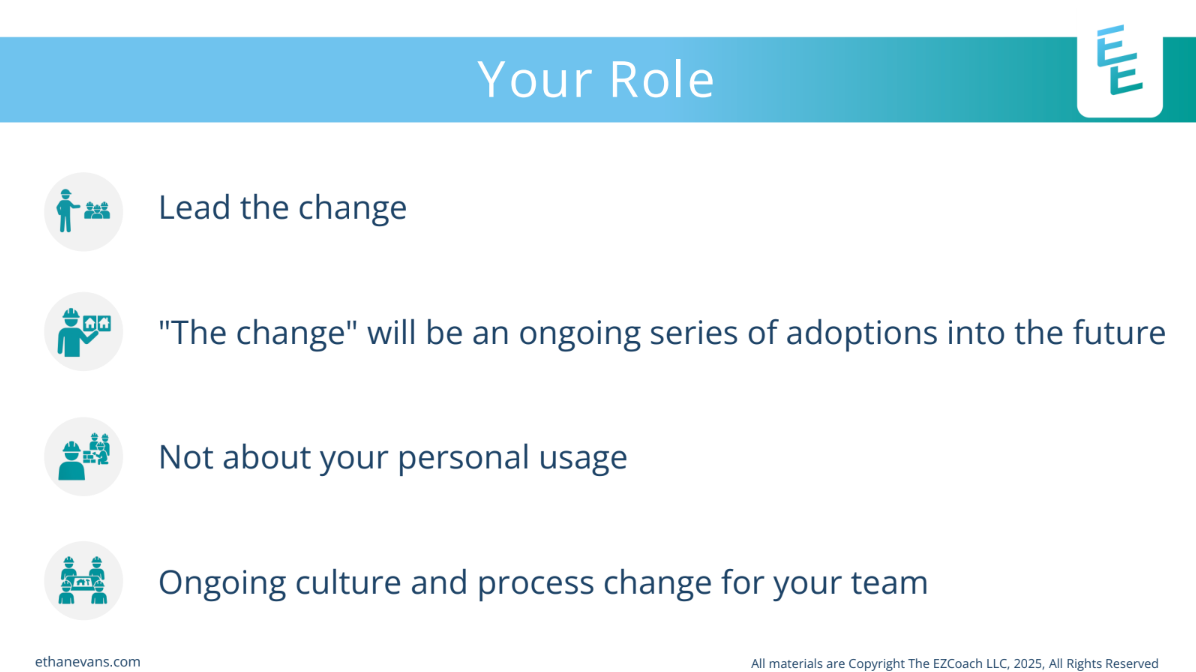 Your Role

EE

Lead the change

"The change" will be an ongoing series of adoptions into the future

Not about your personal usage

Ongoing culture and process change for your team

ethanevans.com

All materials are Copyright The EZCoach LLC, 2025, All Rights Reserved